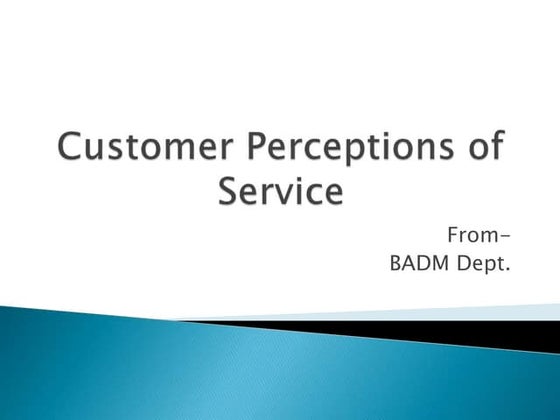 Customer Perceptions of Service

From-
BADM Dept.